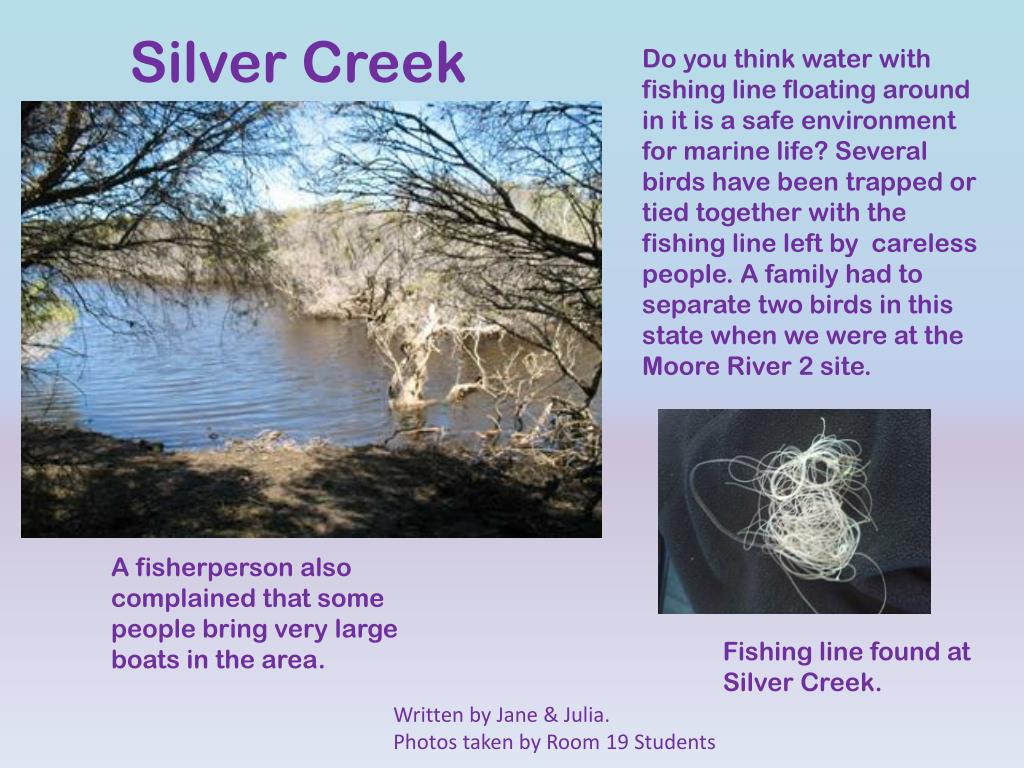 Silver Creek

Do you think water with fishing line floating around in it is a safe environment for marine life? Several birds have been trapped or tied together with the fishing line left by careless people. A family had to separate two birds in this state when we were at the Moore River 2 site.

A fisherperson also complained that some people bring very large boats in the area.

Fishing line found at Silver Creek.

Written by Jane & Julia.
Photos taken by Room 19 Students